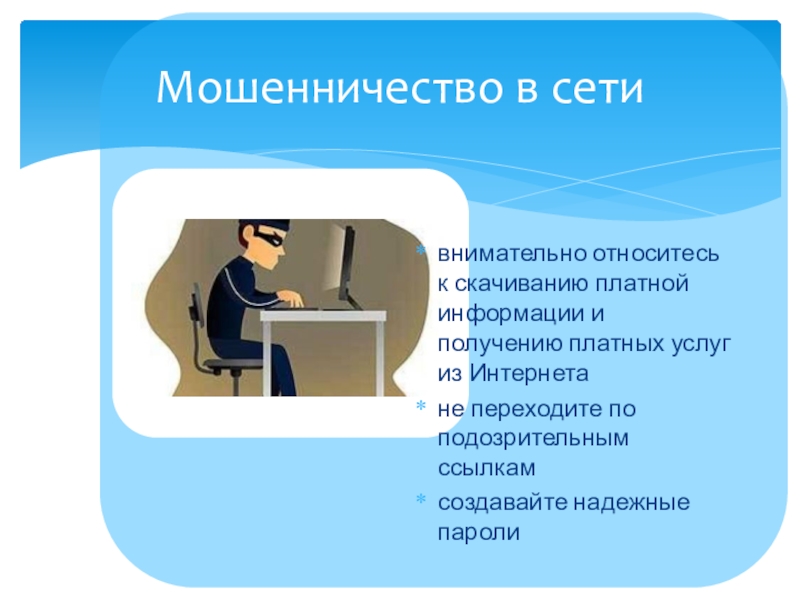 Мошенничество в сети

* внимательно относитесь к скачиванию платной информации и получению платных услуг из Интернета
* не переходите по подозрительным ссылкам
* создавайте надежные пароли